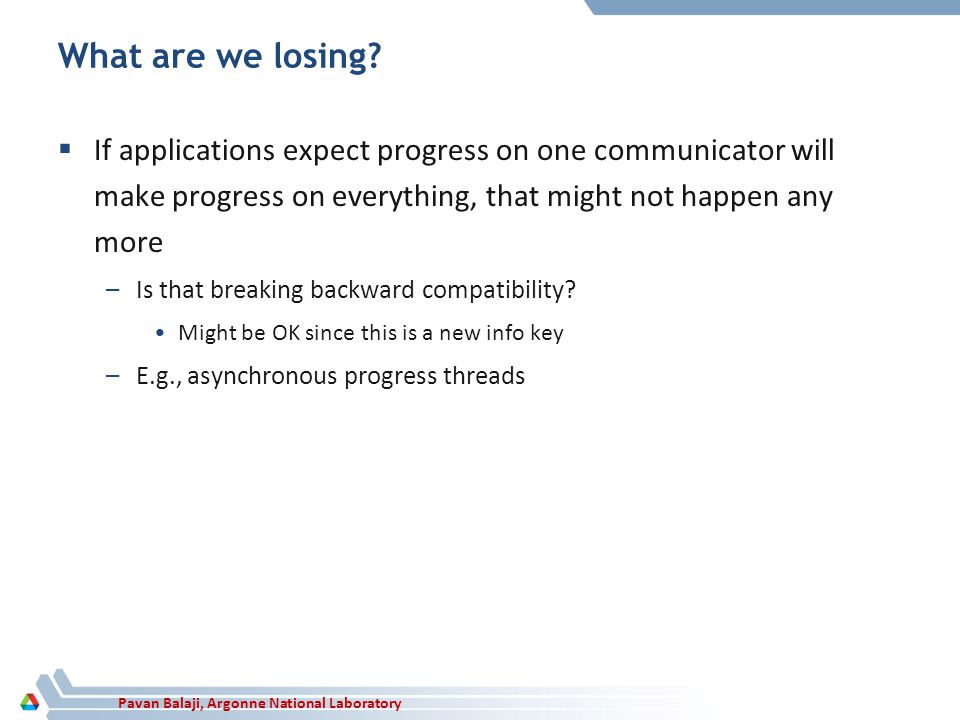 What are we losing?

▪ If applications expect progress on one communicator will make progress on everything, that might not happen any more

– Is that breaking backward compatibility?

• Might be OK since this is a new info key

– E.g., asynchronous progress threads

Pavan Balaji, Argonne National Laboratory